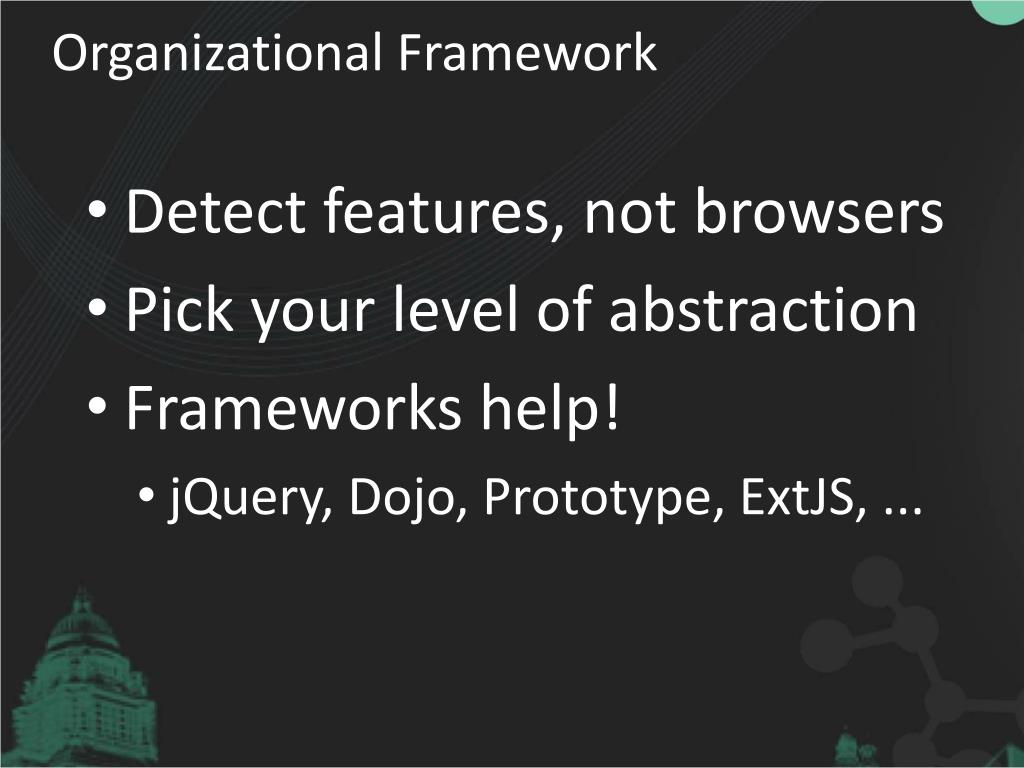 Organizational Framework

• Detect features, not browsers
• Pick your level of abstraction
• Frameworks help!
• jQuery, Dojo, Prototype, ExtJS, ...